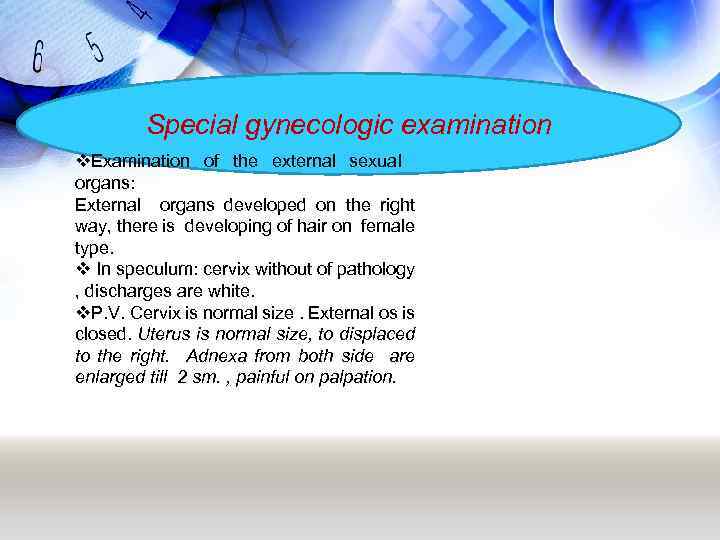 6 5 4

Special gynecologic examination

❖Examination of the external sexual organs:
External organs developed on the right way, there is developing of hair on female type.
❖ In speculum: cervix without of pathology , discharges are white.
❖P.V. Cervix is normal size . External os is closed. Uterus is normal size, to displaced to the right. Adnexa from both side are enlarged till 2 sm. , painful on palpation.